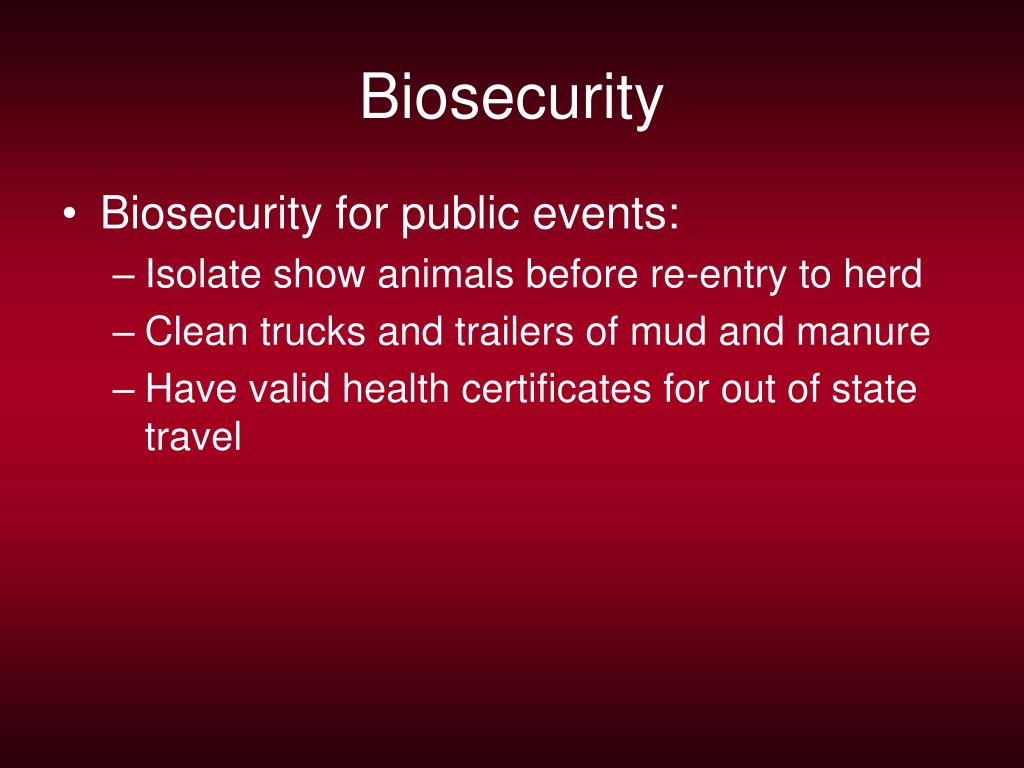 Biosecurity

• Biosecurity for public events:
– Isolate show animals before re-entry to herd
– Clean trucks and trailers of mud and manure
– Have valid health certificates for out of state travel